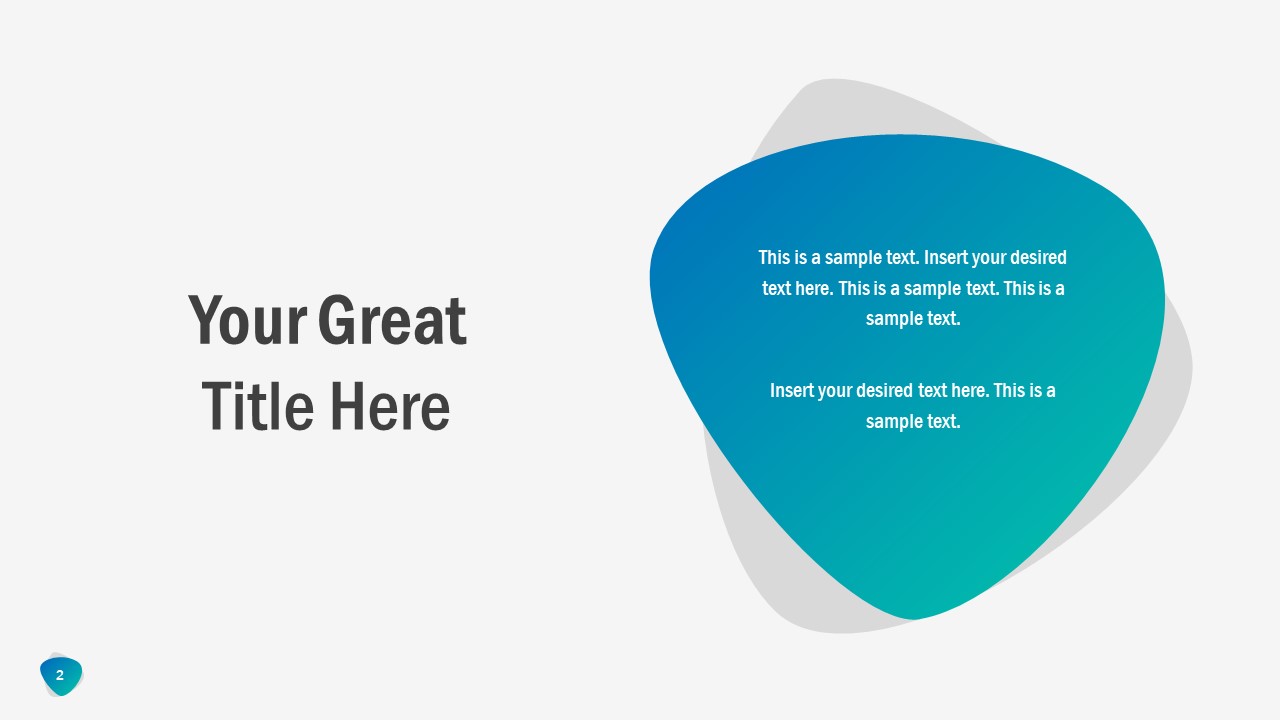 Your Great Title Here

This is a sample text. Insert your desired text here. This is a sample text. This is a sample text.

Insert your desired text here. This is a sample text.

2